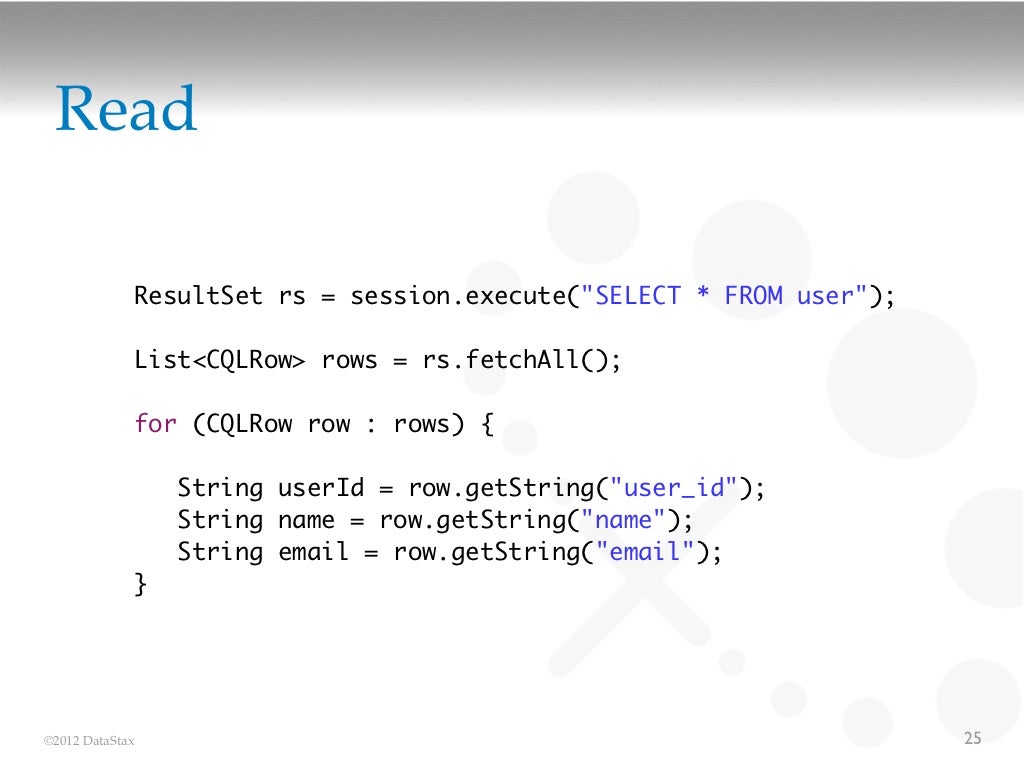 Read

ResultSet rs = session.execute("SELECT * FROM user");

List<CQLRow> rows = rs.fetchAll();

for (CQLRow row : rows) {

    String userId = row.getString("user_id");
    String name = row.getString("name");
    String email = row.getString("email");
}

©2012 DataStax

25